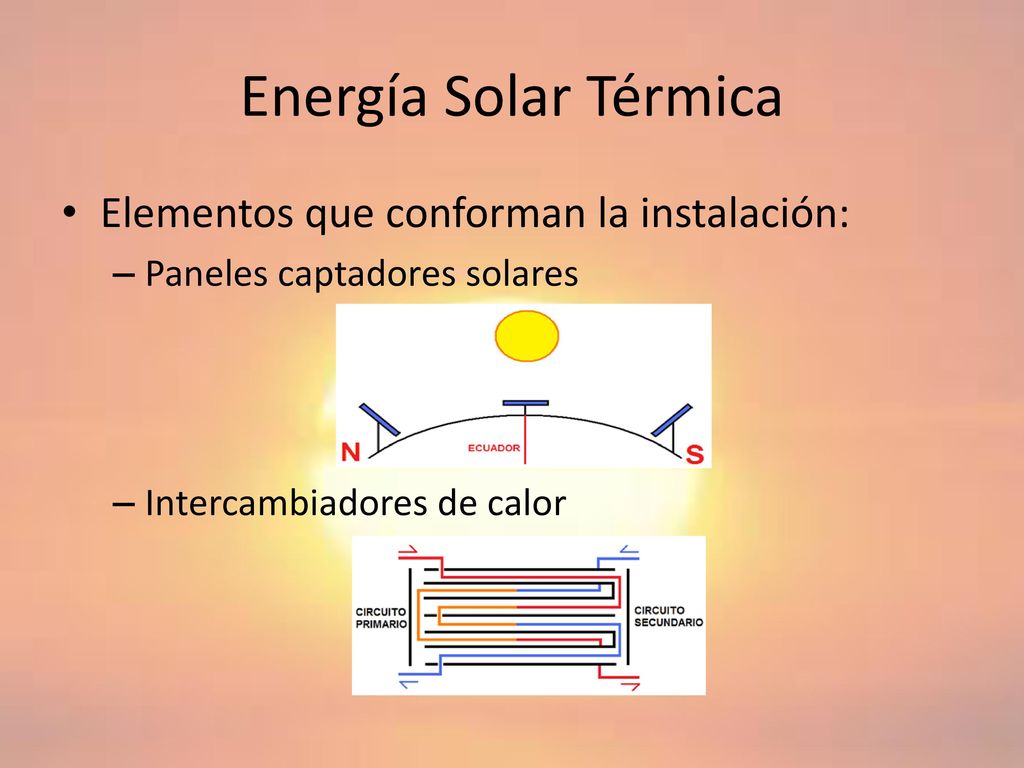 Energía Solar Térmica

• Elementos que conforman la instalación:
– Paneles captadores solares

N
ECUADOR
S

– Intercambiadores de calor

CIRCUITO PRIMARIO
CIRCUITO SECUNDARIO